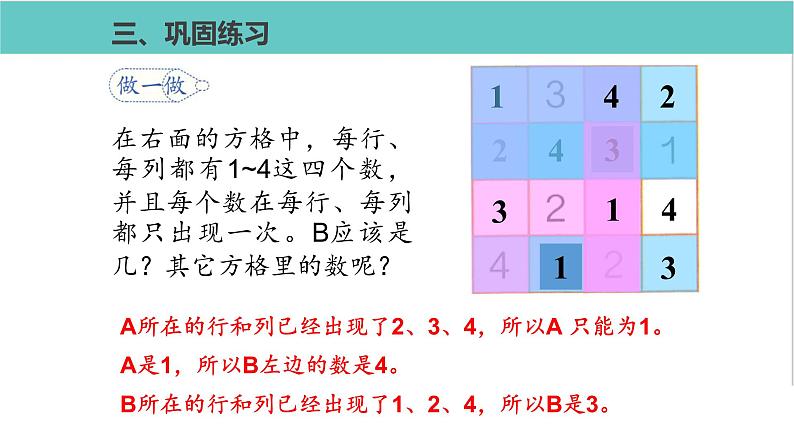 三、巩固练习

做一做

在右面的方格中，每行、每列都有1~4这四个数，并且每个数在每行、每列都只出现一次。B应该是几？其它方格里的数呢？

| 1 | 3 | 4 | 2 |
|---|---|---|---|
| 2 | 4 | 3 | 1 |
| 3 | 2 | 1 | 4 |
| 4 | 1 | 2 | 3 |

A所在的行和列已经出现了2、3、4，所以A 只能为1。

A是1，所以B左边的数是4。

B所在的行和列已经出现了1、2、4，所以B是3。